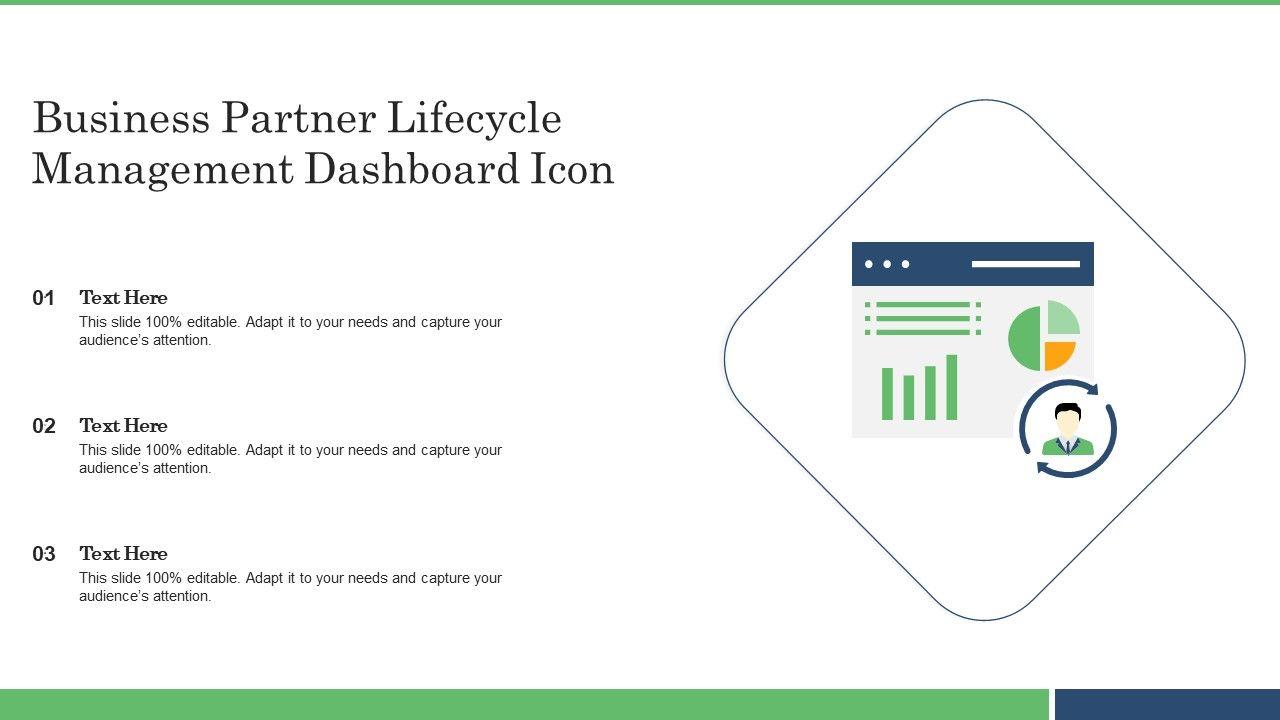 Business Partner Lifecycle Management Dashboard Icon

01 Text Here
This slide 100% editable. Adapt it to your needs and capture your audience's attention.

02 Text Here
This slide 100% editable. Adapt it to your needs and capture your audience's attention.

03 Text Here
This slide 100% editable. Adapt it to your needs and capture your audience's attention.